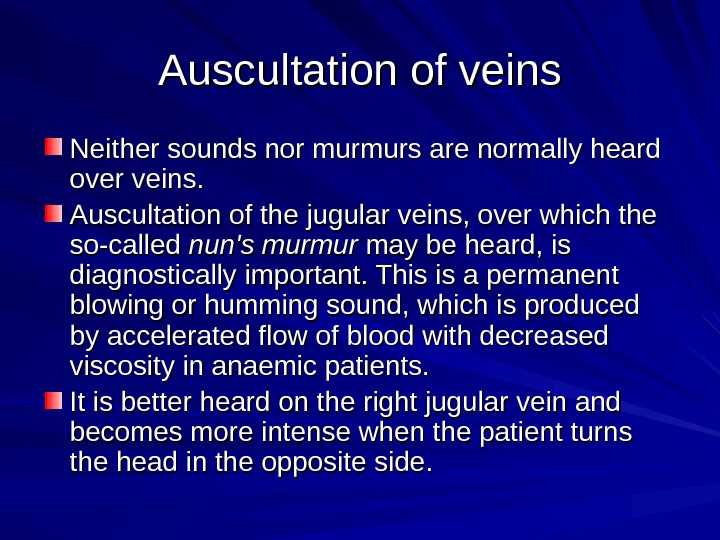 Auscultation of veins

Neither sounds nor murmurs are normally heard over veins.

Auscultation of the jugular veins, over which the so-called nun's murmur may be heard, is diagnostically important. This is a permanent blowing or humming sound, which is produced by accelerated flow of blood with decreased viscosity in anaemic patients.

It is better heard on the right jugular vein and becomes more intense when the patient turns the head in the opposite side.